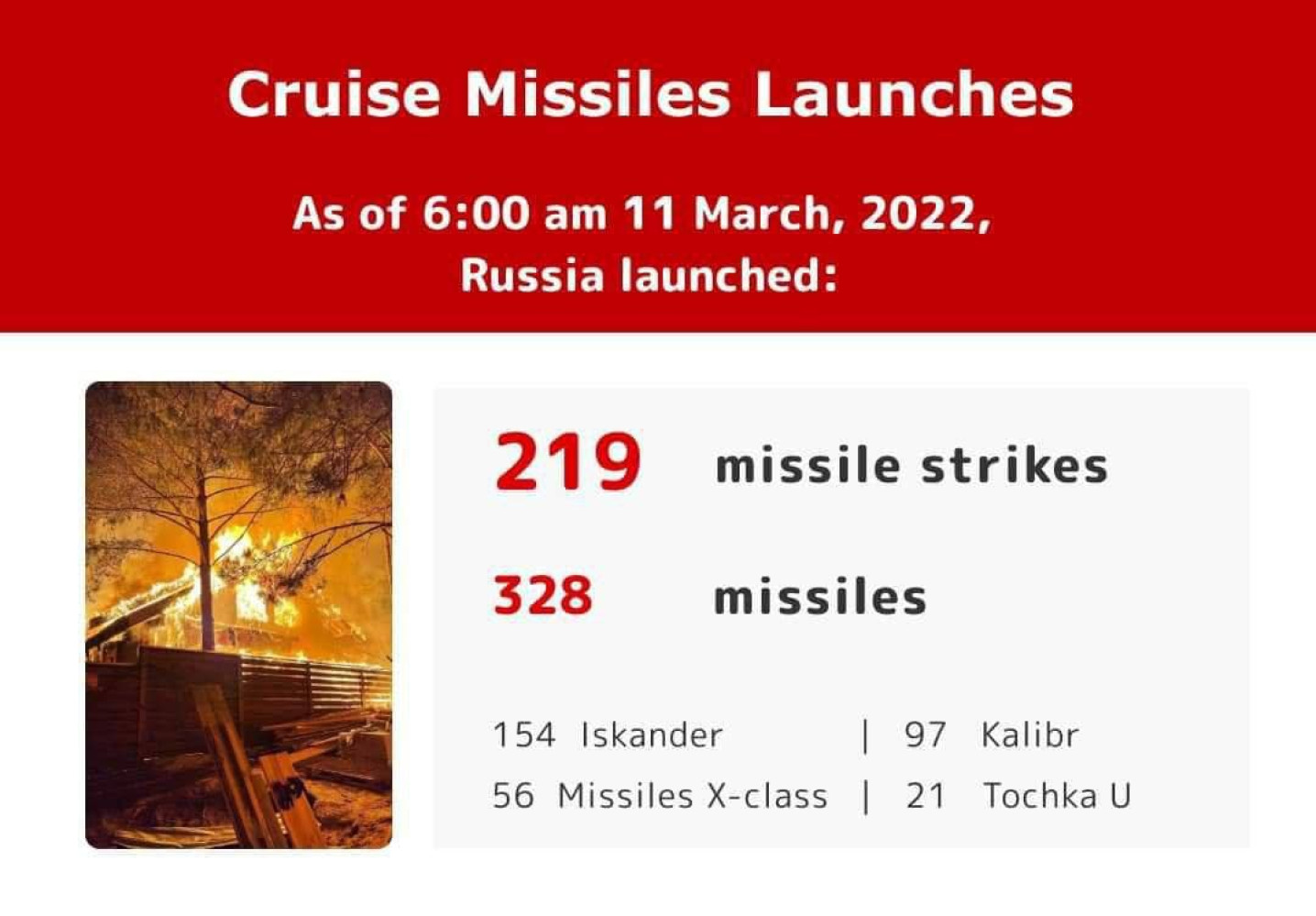 Cruise Missiles Launches

As of 6:00 am 11 March, 2022, Russia launched:

219 missile strikes

328 missiles

154 Iskander | 97 Kalibr
56 Missiles X-class | 21 Tochka U